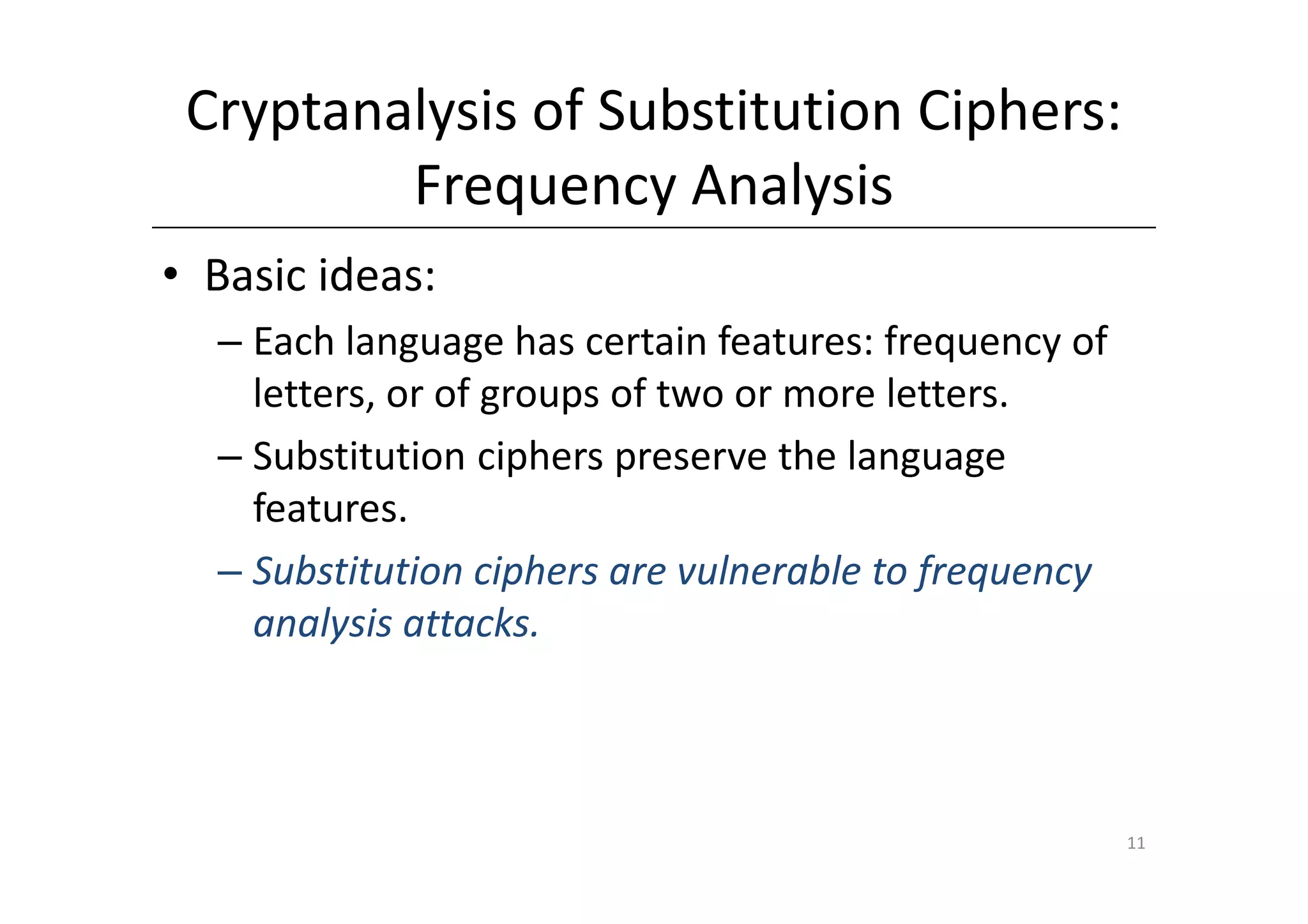 Cryptanalysis of Substitution Ciphers: Frequency Analysis

• Basic ideas:

– Each language has certain features: frequency of letters, or of groups of two or more letters.

– Substitution ciphers preserve the language features.

– Substitution ciphers are vulnerable to frequency analysis attacks.

11